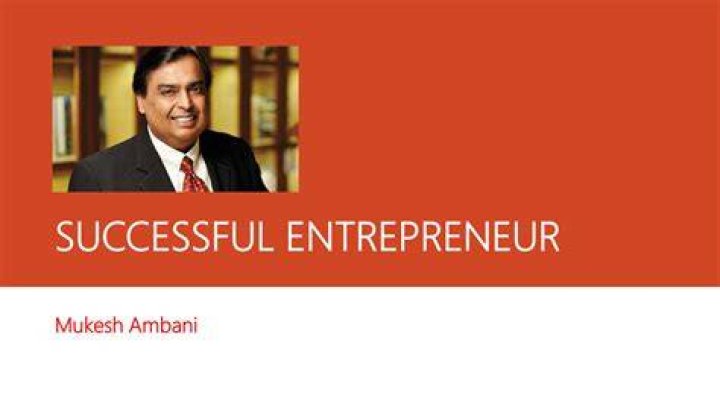 SUCCESSFUL ENTREPRENEUR

Mukesh Ambani